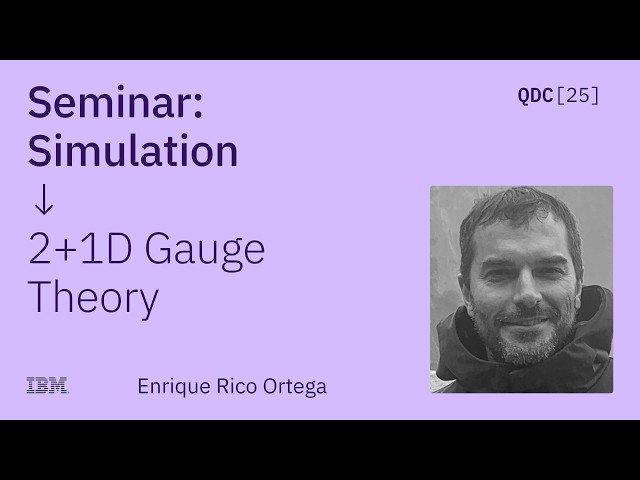 Seminar:
Simulation
↓
2+1D Gauge Theory

QDC[25]

IBM

Enrique Rico Ortega